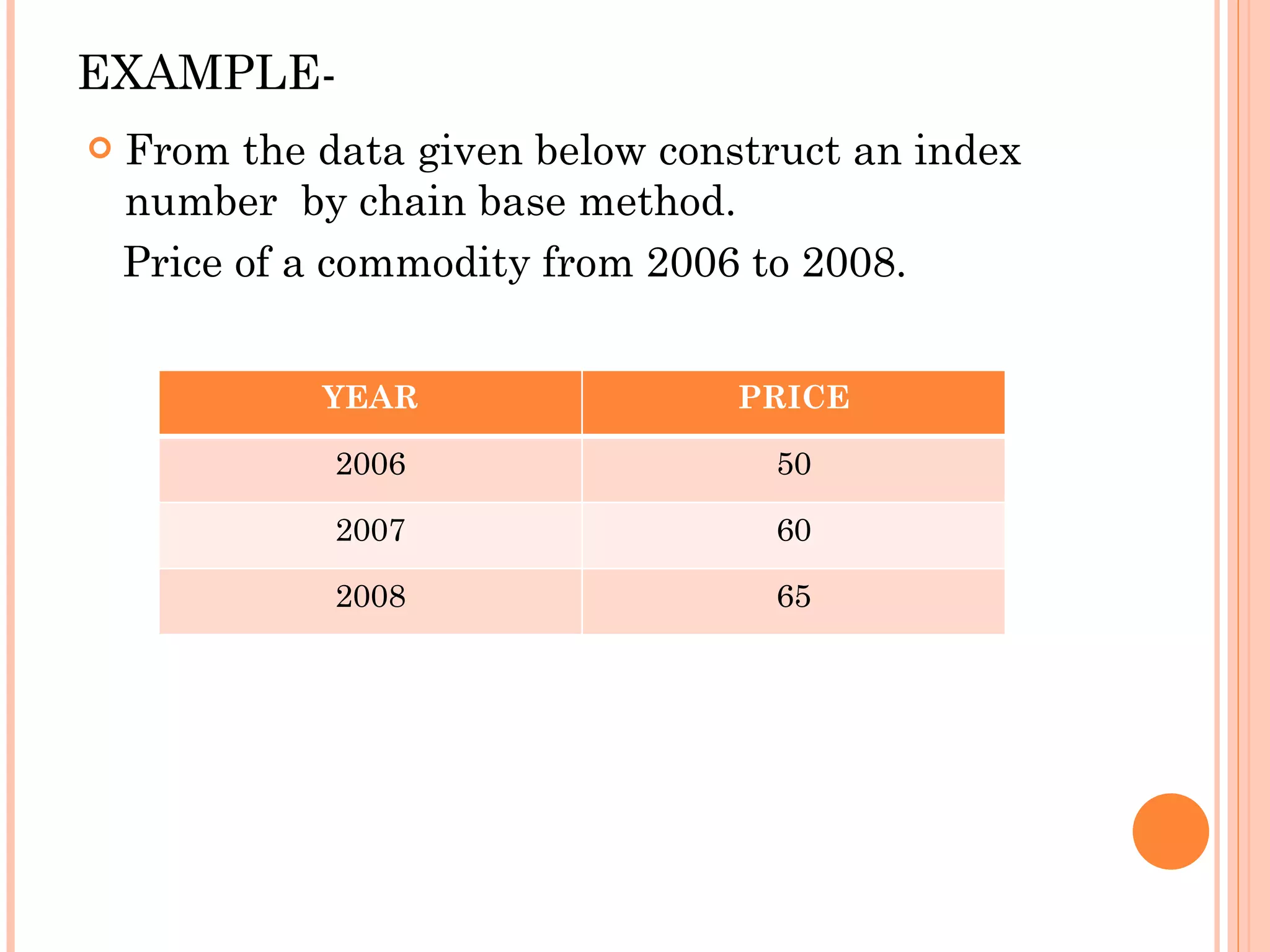 EXAMPLE-

From the data given below construct an index number by chain base method.

Price of a commodity from 2006 to 2008.

| YEAR | PRICE |
|---|---|
| 2006 | 50 |
| 2007 | 60 |
| 2008 | 65 |